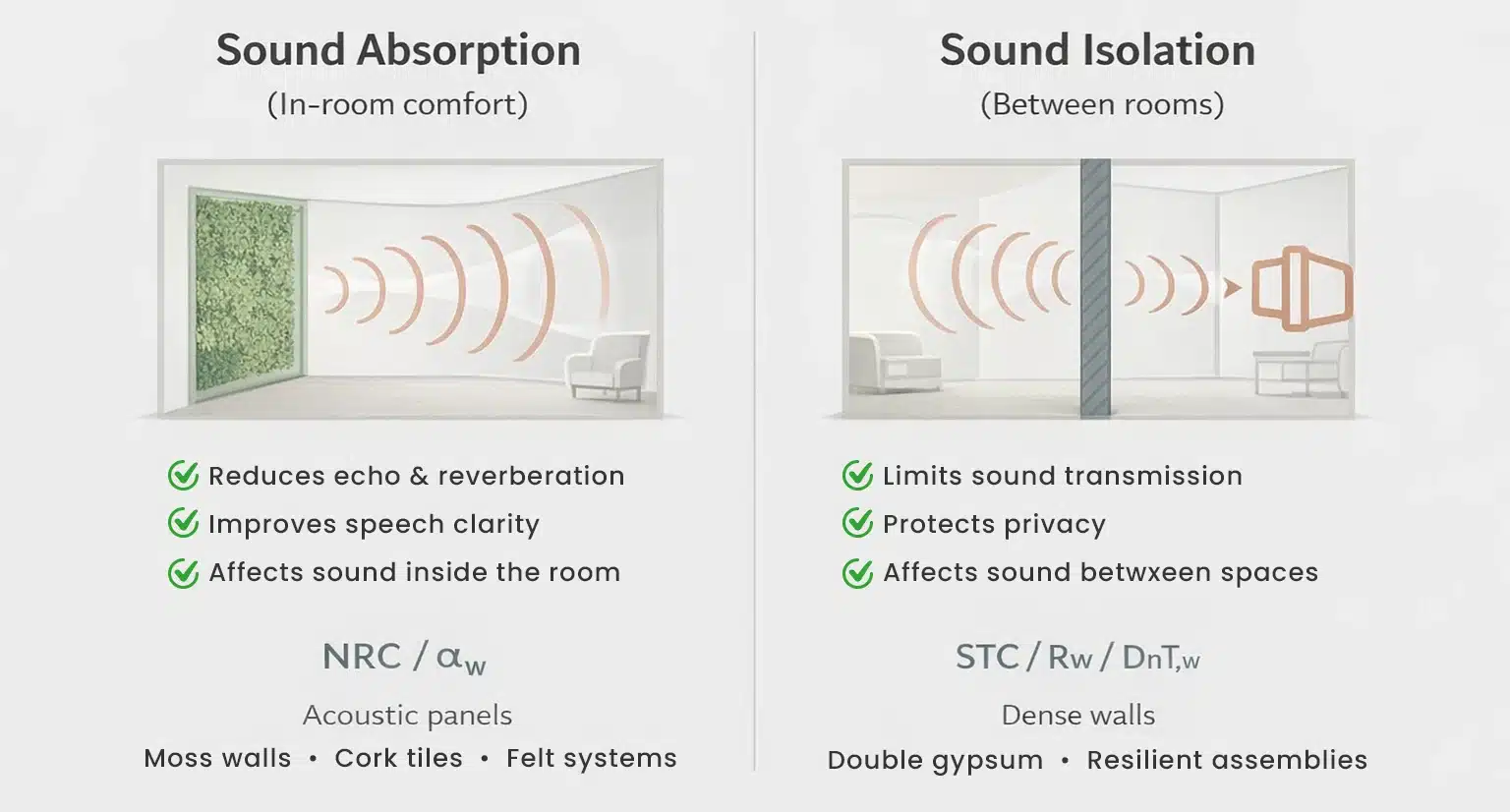 Sound Absorption
(In-room comfort)

Reduces echo & reverberation
Improves speech clarity
Affects sound inside the room

NRC / $\alpha_w$

Acoustic panels
Moss walls • Cork tiles • Felt systems

Sound Isolation
(Between rooms)

Limits sound transmission
Protects privacy
Affects sound betwxeen spaces

STC / Rw / DnT,w

Dense walls
Double gypsum • Resilient assemblies